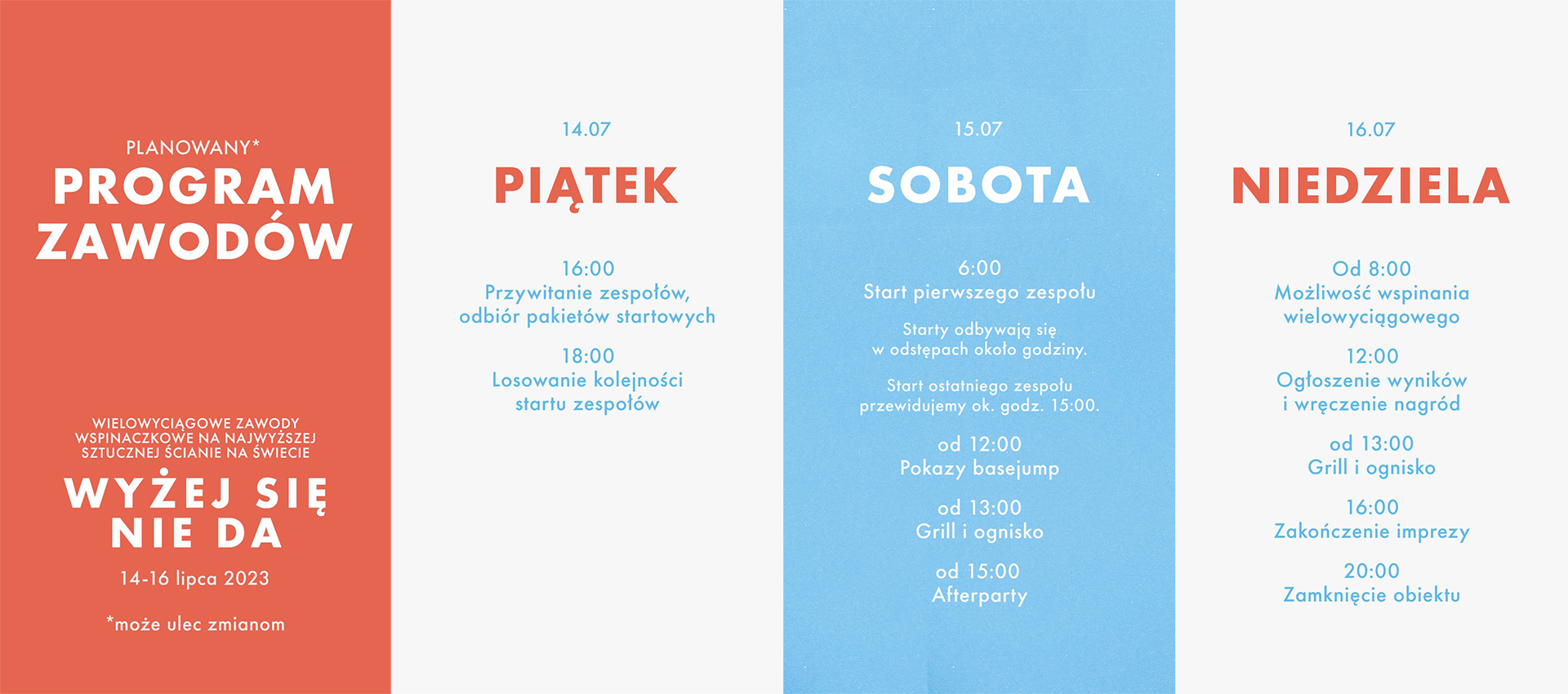 PLANOWANY*
PROGRAM ZAWODÓW

WIELOWYCIĄGOWE ZAWODY WSPINACZKOWE NA NAJWYŻSZEJ SZTUCZNEJ ŚCIANIE NA ŚWIECIE

WYŻEJ SIĘ NIE DA

14-16 lipca 2023

*może ulec zmianom

14.07
PIĄTEK

16:00
Przywitanie zespołów, odbiór pakietów startowych

18:00
Losowanie kolejności startu zespołów

15.07
SOBOTA

6:00
Start pierwszego zespołu

Starty odbywają się w odstępach około godziny.

Start ostatniego zespołu przewidujemy ok. godz. 15:00.

od 12:00
Pokazy basejump

od 13:00
Grill i ognisko

od 15:00
Afterparty

16.07
NIEDZIELA

Od 8:00
Możliwość wspinania wielowyciągowego

12:00
Ogłoszenie wyników i wręczenie nagród

od 13:00
Grill i ognisko

16:00
Zakończenie imprezy

20:00
Zamknięcie obiektu